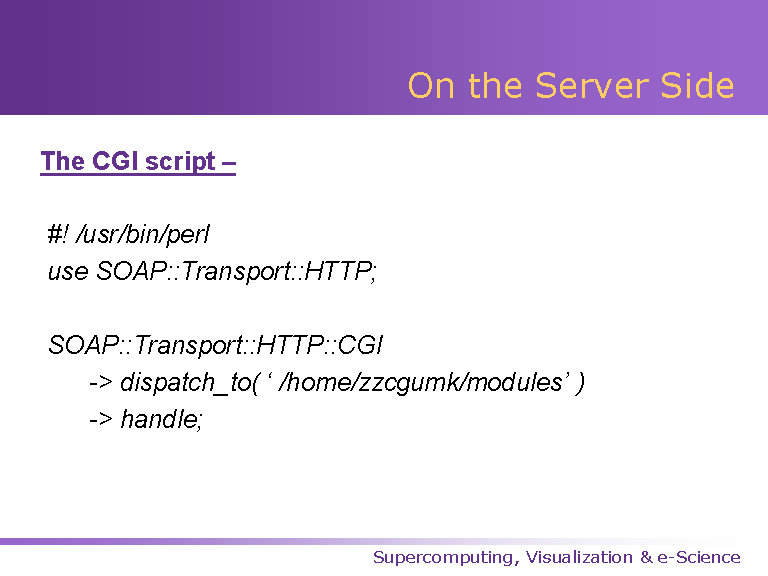 On the Server Side

The CGI script –

#! /usr/bin/perl
use SOAP::Transport::HTTP;

SOAP::Transport::HTTP::CGI
-> dispatch_to( ‘ /home/zzcgumk/modules’ )
-> handle;

Supercomputing, Visualization & e-Science